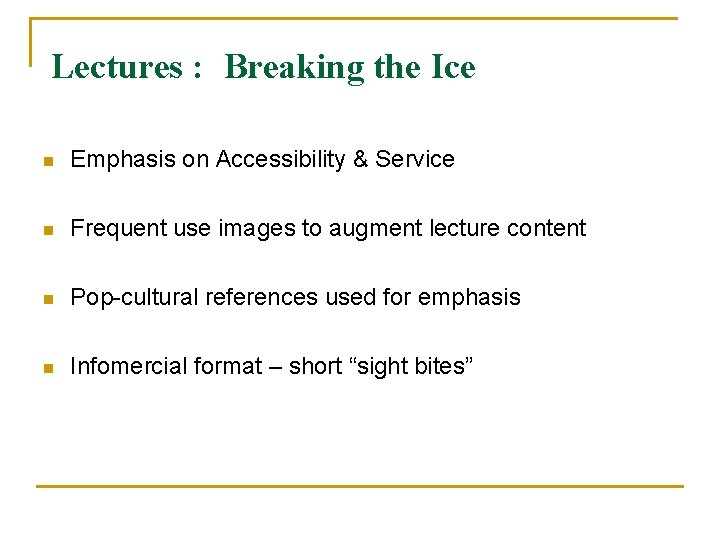 Lectures : Breaking the Ice

• Emphasis on Accessibility & Service

• Frequent use images to augment lecture content

• Pop-cultural references used for emphasis

• Infomercial format – short "sight bites"